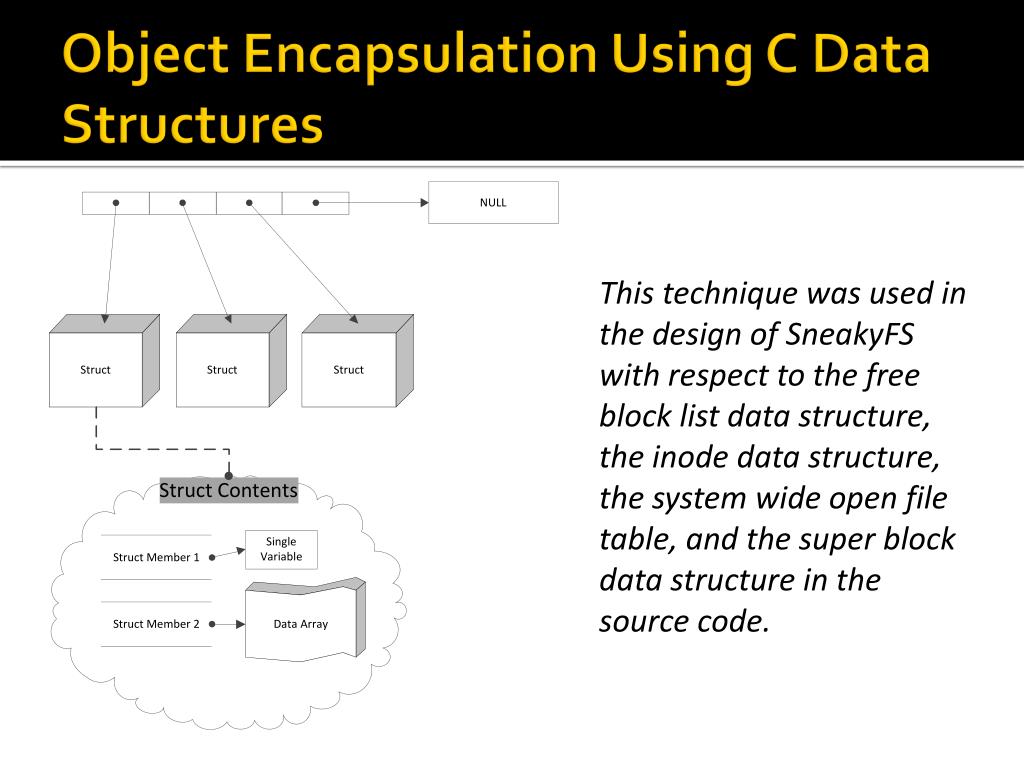 Object Encapsulation Using C Data Structures

NULL

Struct

Struct

Struct

Struct Contents

Struct Member 1

Single Variable

Struct Member 2

Data Array

This technique was used in the design of SneakyFS with respect to the free block list data structure, the inode data structure, the system wide open file table, and the super block data structure in the source code.